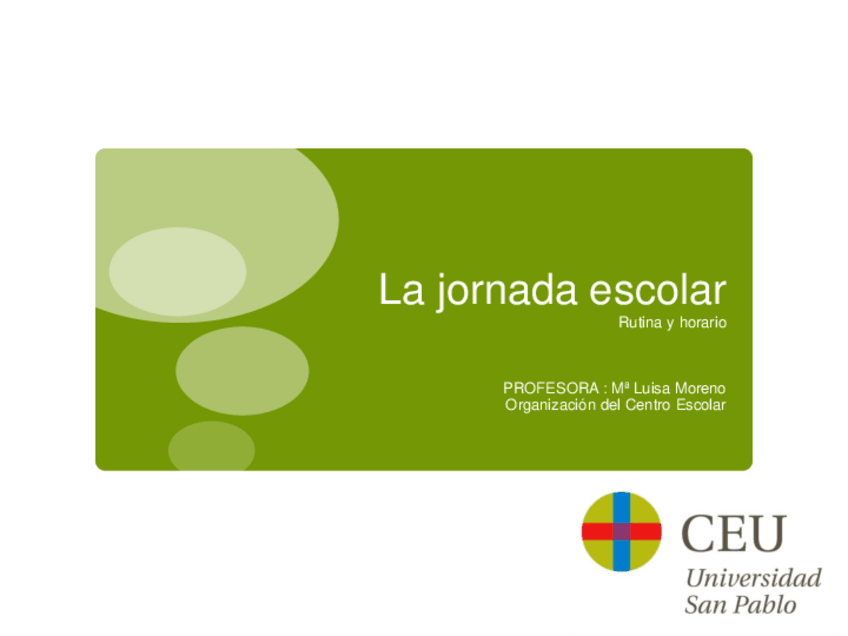 La jornada escolar
Rutina y horario

PROFESORA : Mª Luisa Moreno
Organización del Centro Escolar

CEU
Universidad
San Pablo